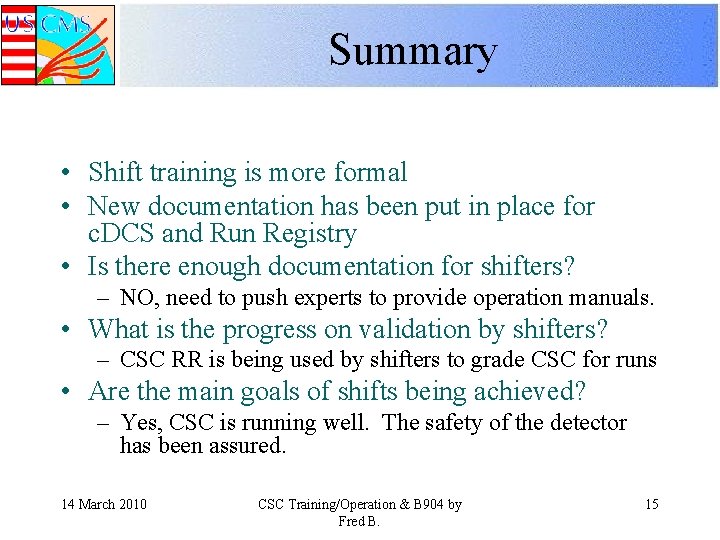 US CMS

Summary

• Shift training is more formal
• New documentation has been put in place for cDCS and Run Registry
• Is there enough documentation for shifters?
– NO, need to push experts to provide operation manuals.
• What is the progress on validation by shifters?
– CSC RR is being used by shifters to grade CSC for runs
• Are the main goals of shifts being achieved?
– Yes, CSC is running well. The safety of the detector has been assured.

14 March 2010

CSC Training/Operation & B904 by Fred B.

15